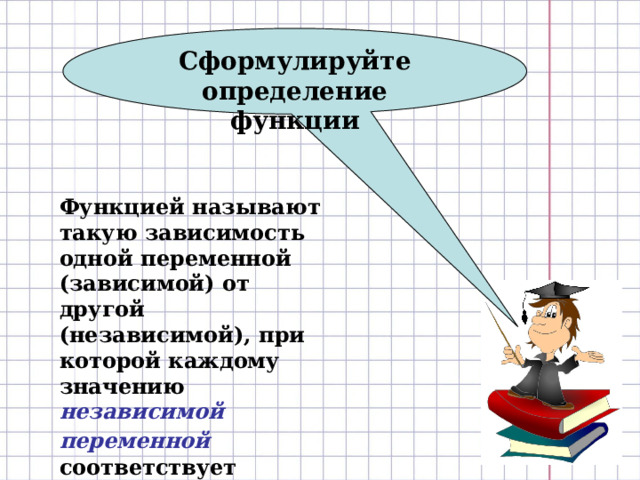 Сформулируйте определение функции

Функцией называют такую зависимость одной переменной (зависимой) от другой (независимой), при которой каждому значению независимой переменной соответствует